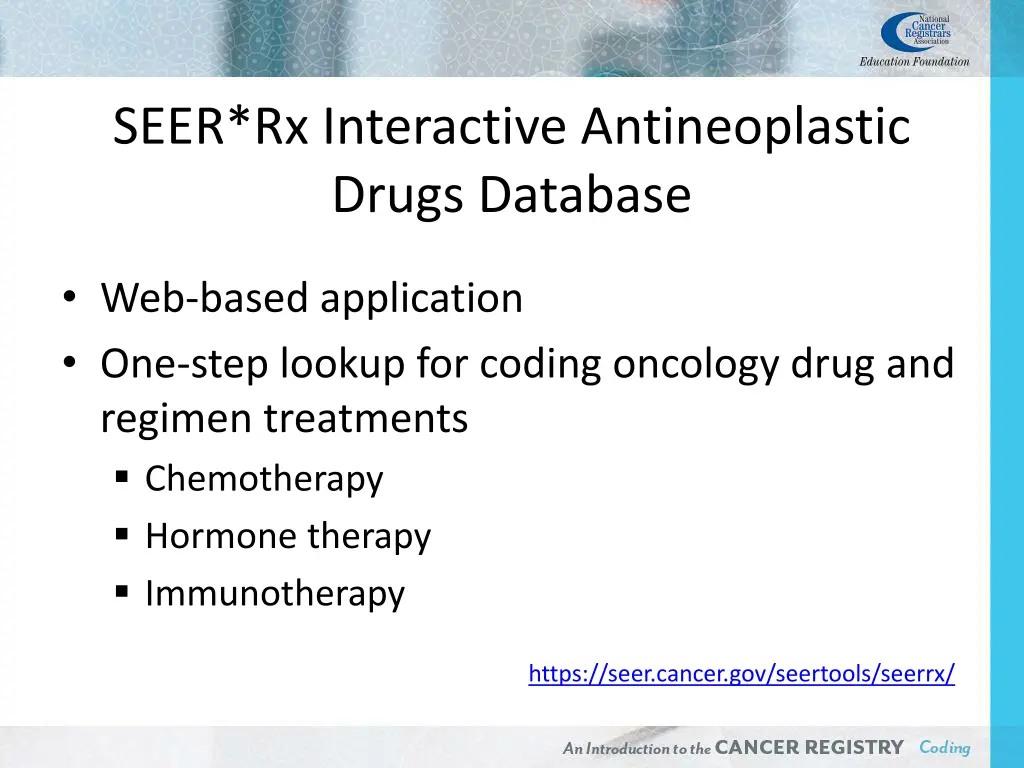 National Cancer Registrars Association
Education Foundation

SEER*Rx Interactive Antineoplastic Drugs Database

• Web-based application
• One-step lookup for coding oncology drug and regimen treatments
▪ Chemotherapy
▪ Hormone therapy
▪ Immunotherapy

https://seer.cancer.gov/seertools/seerrx/

An Introduction to the CANCER REGISTRY Coding